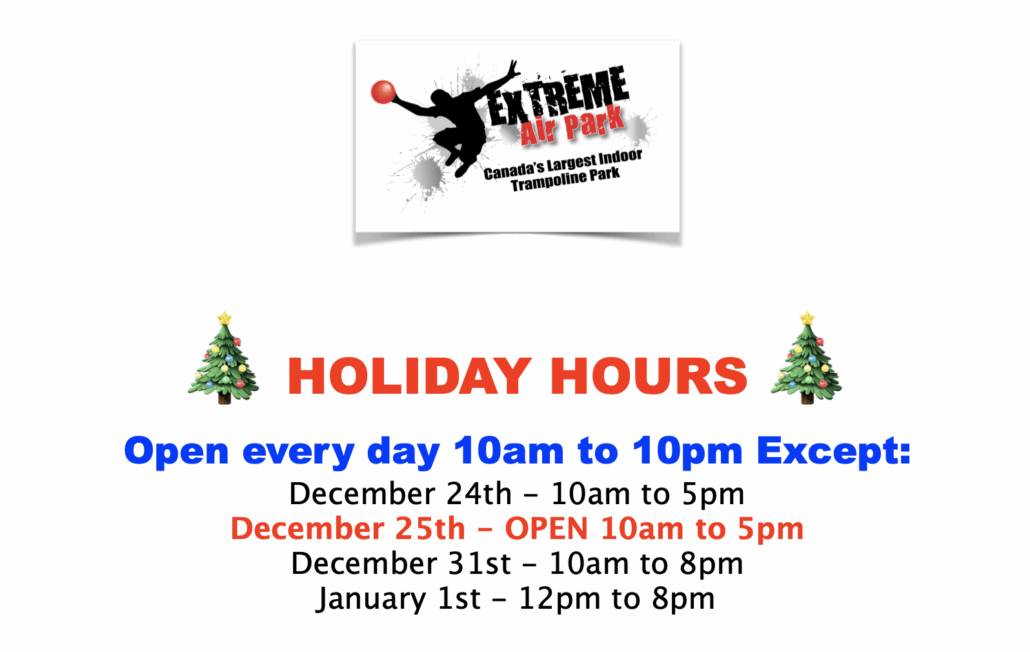 EXTREME
Air Park
Canada's Largest Indoor Trampoline Park

HOLIDAY HOURS

Open every day 10am to 10pm Except:
December 24th – 10am to 5pm
December 25th – OPEN 10am to 5pm
December 31st – 10am to 8pm
January 1st – 12pm to 8pm